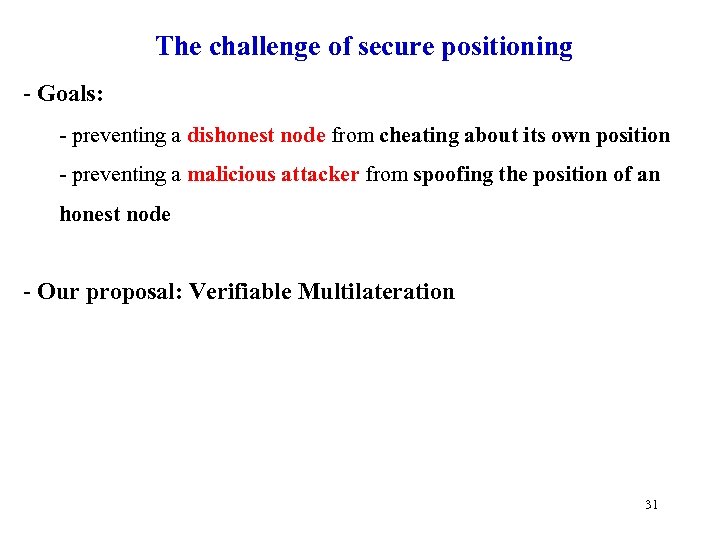 The challenge of secure positioning

- Goals:

- preventing a dishonest node from cheating about its own position

- preventing a malicious attacker from spoofing the position of an honest node

- Our proposal: Verifiable Multilateration

31